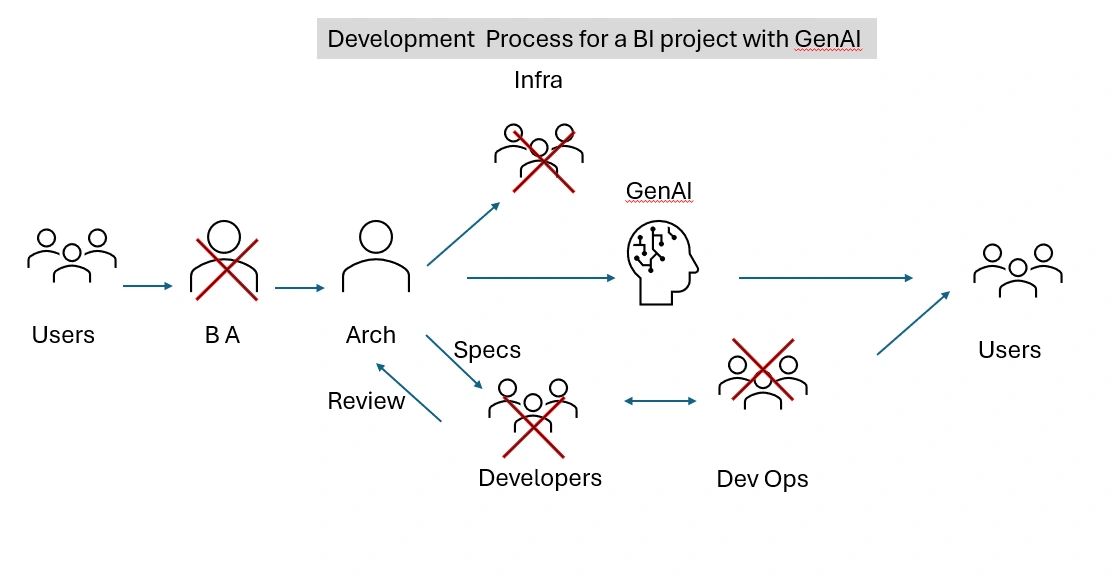 Development Process for a BI project with GenAI

Infra

GenAI

Users

B A

Arch

Specs

Review

Developers

Dev Ops

Users